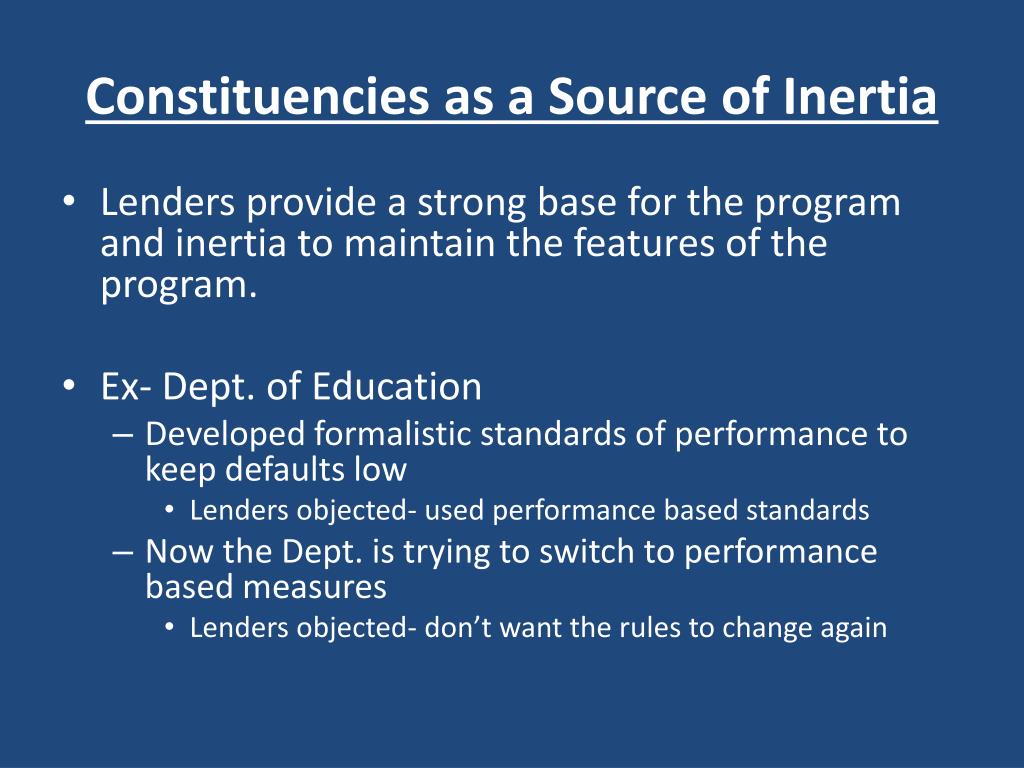 Constituencies as a Source of Inertia

• Lenders provide a strong base for the program and inertia to maintain the features of the program.

• Ex- Dept. of Education
– Developed formalistic standards of performance to keep defaults low
• Lenders objected- used performance based standards
– Now the Dept. is trying to switch to performance based measures
• Lenders objected- don’t want the rules to change again